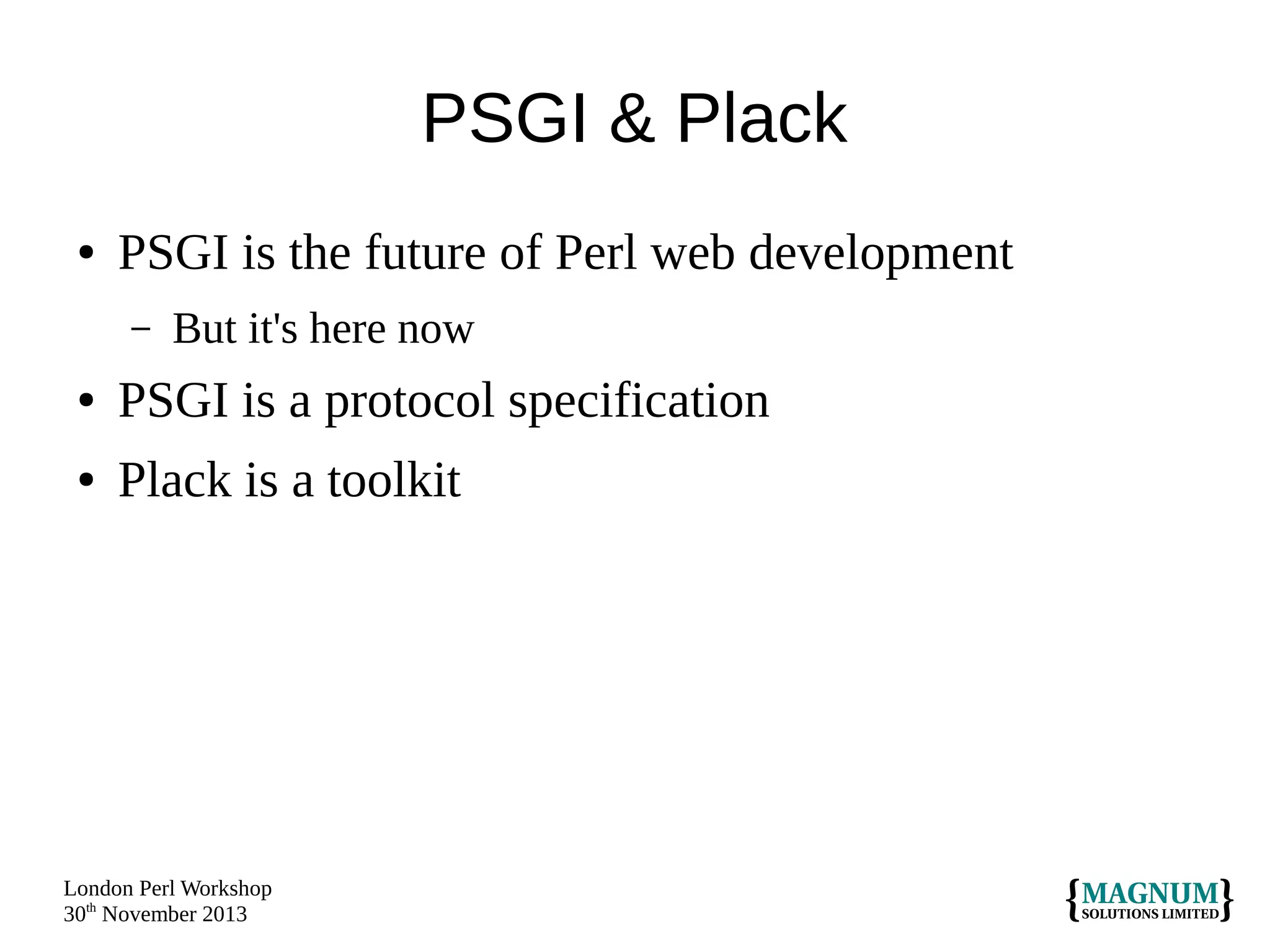 PSGI & Plack

• PSGI is the future of Perl web development
 – But it's here now
• PSGI is a protocol specification
• Plack is a toolkit

London Perl Workshop
30th November 2013

{MAGNUM SOLUTIONS LIMITED}